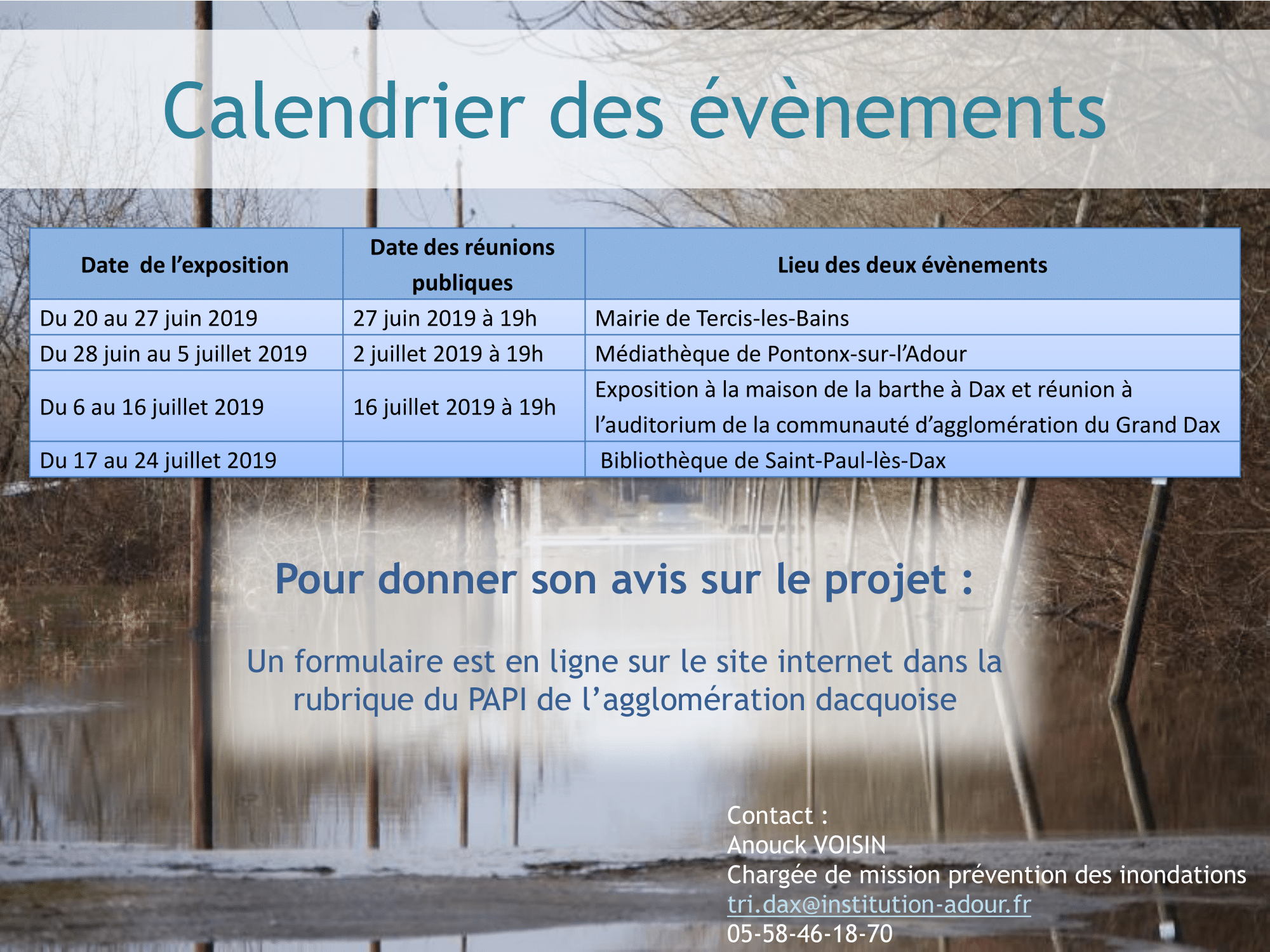 Calendrier des évènements

| Date de l'exposition | Date des réunions publiques | Lieu des deux évènements |
|---|---|---|
| Du 20 au 27 juin 2019 | 27 juin 2019 à 19h | Mairie de Tercis-les-Bains |
| Du 28 juin au 5 juillet 2019 | 2 juillet 2019 à 19h | Médiathèque de Pontonx-sur-l'Adour |
| Du 6 au 16 juillet 2019 | 16 juillet 2019 à 19h | Exposition à la maison de la barthe à Dax et réunion à l'auditorium de la communauté d'agglomération du Grand Dax |
| Du 17 au 24 juillet 2019 | | Bibliothèque de Saint-Paul-lès-Dax |

Pour donner son avis sur le projet :

Un formulaire est en ligne sur le site internet dans la rubrique du PAPI de l'agglomération dacquoise

Contact :
Anouck VOISIN
Chargée de mission prévention des inondations
tri.dax@institution-adour.fr
05-58-46-18-70